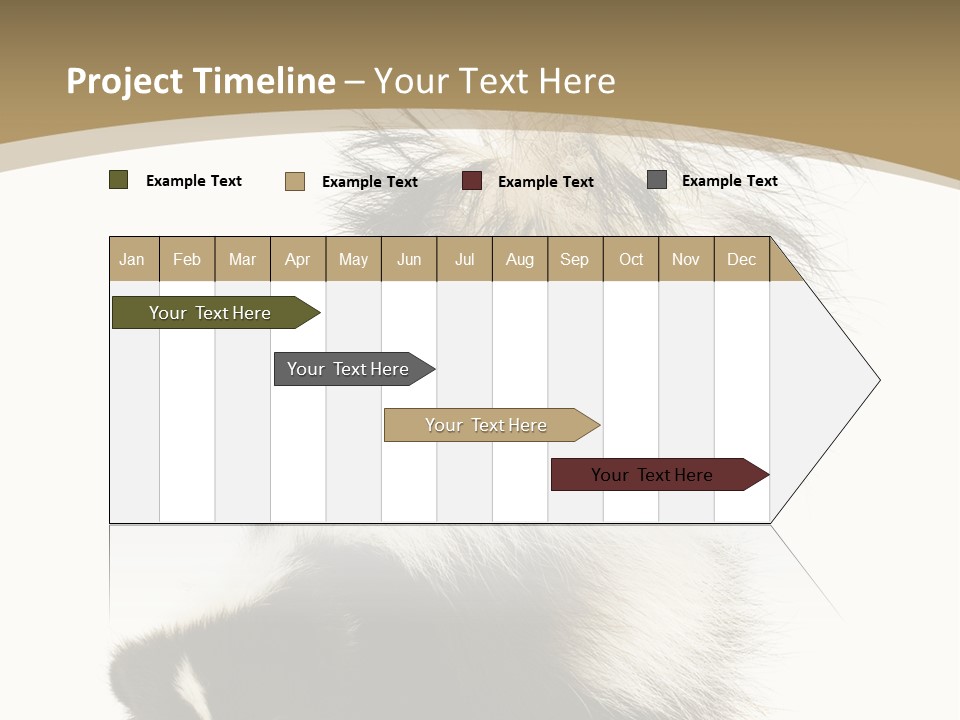 Project Timeline – Your Text Here

Example Text Example Text Example Text Example Text

| Jan | Feb | Mar | Apr | May | Jun | Jul | Aug | Sep | Oct | Nov | Dec |
|---|---|---|---|---|---|---|---|---|---|---|---|

Your Text Here

Your Text Here

Your Text Here

Your Text Here